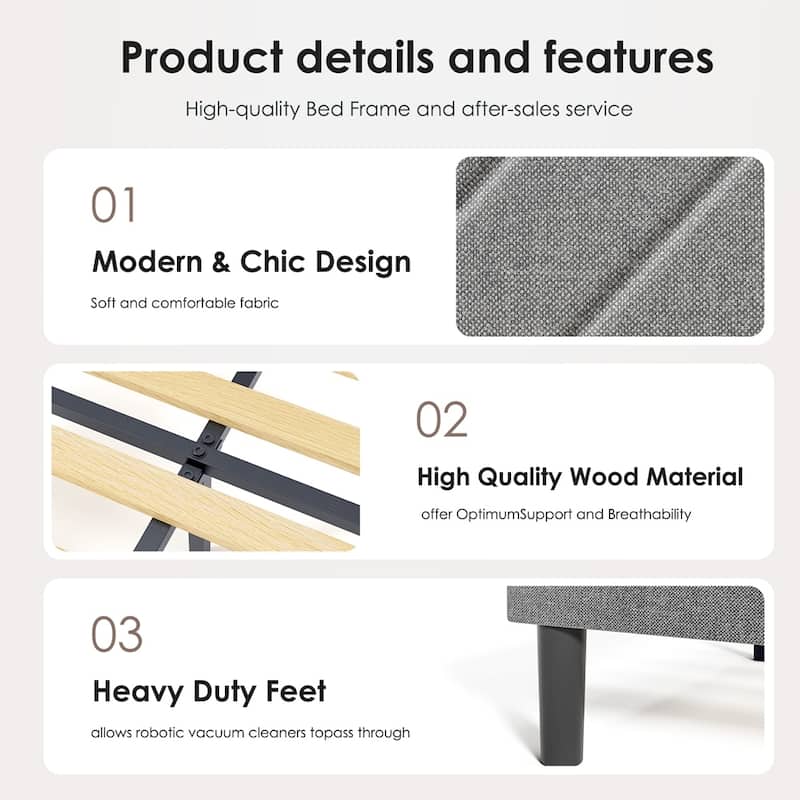 Product details and features

High-quality Bed Frame and after-sales service

01

Modern & Chic Design

Soft and comfortable fabric

02

High Quality Wood Material

offer OptimumSupport and Breathability

03

Heavy Duty Feet

allows robotic vacuum cleaners topass through